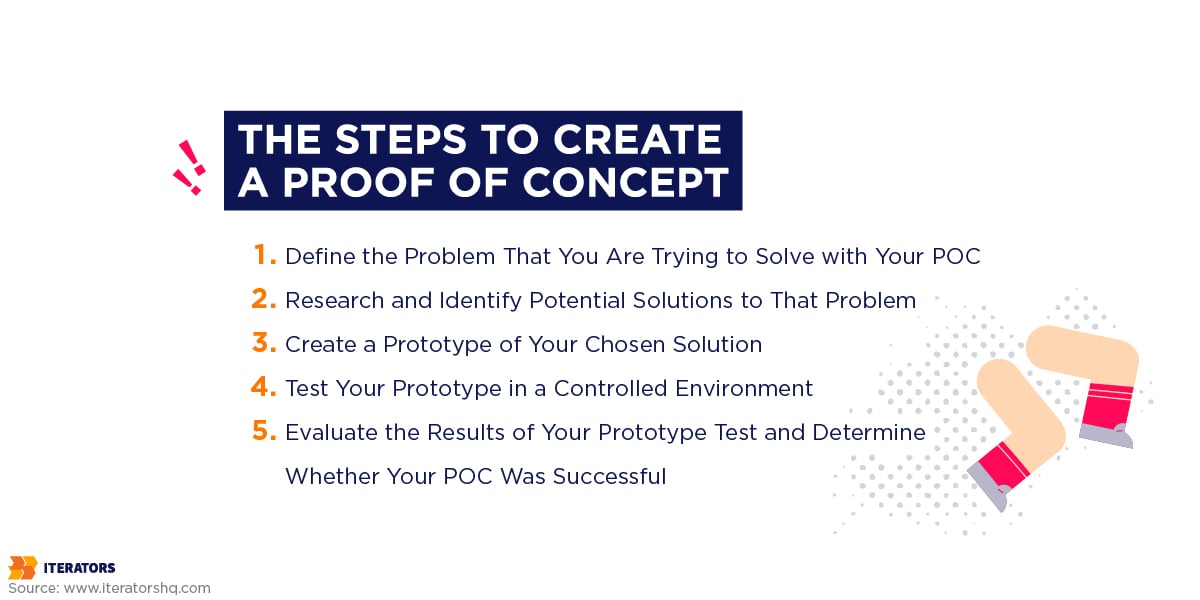 THE STEPS TO CREATE A PROOF OF CONCEPT

1. Define the Problem That You Are Trying to Solve with Your POC

2. Research and Identify Potential Solutions to That Problem

3. Create a Prototype of Your Chosen Solution

4. Test Your Prototype in a Controlled Environment

5. Evaluate the Results of Your Prototype Test and Determine Whether Your POC Was Successful

ITERATORS
Source: www.iteratorshq.com